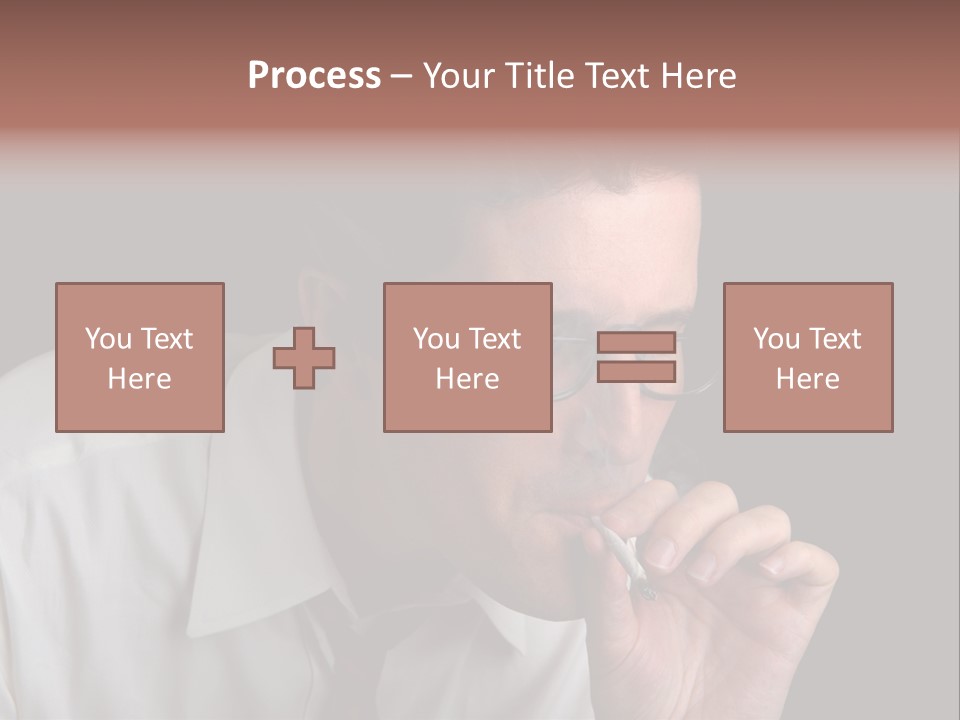 Process – Your Title Text Here

You Text Here

You Text Here

You Text Here